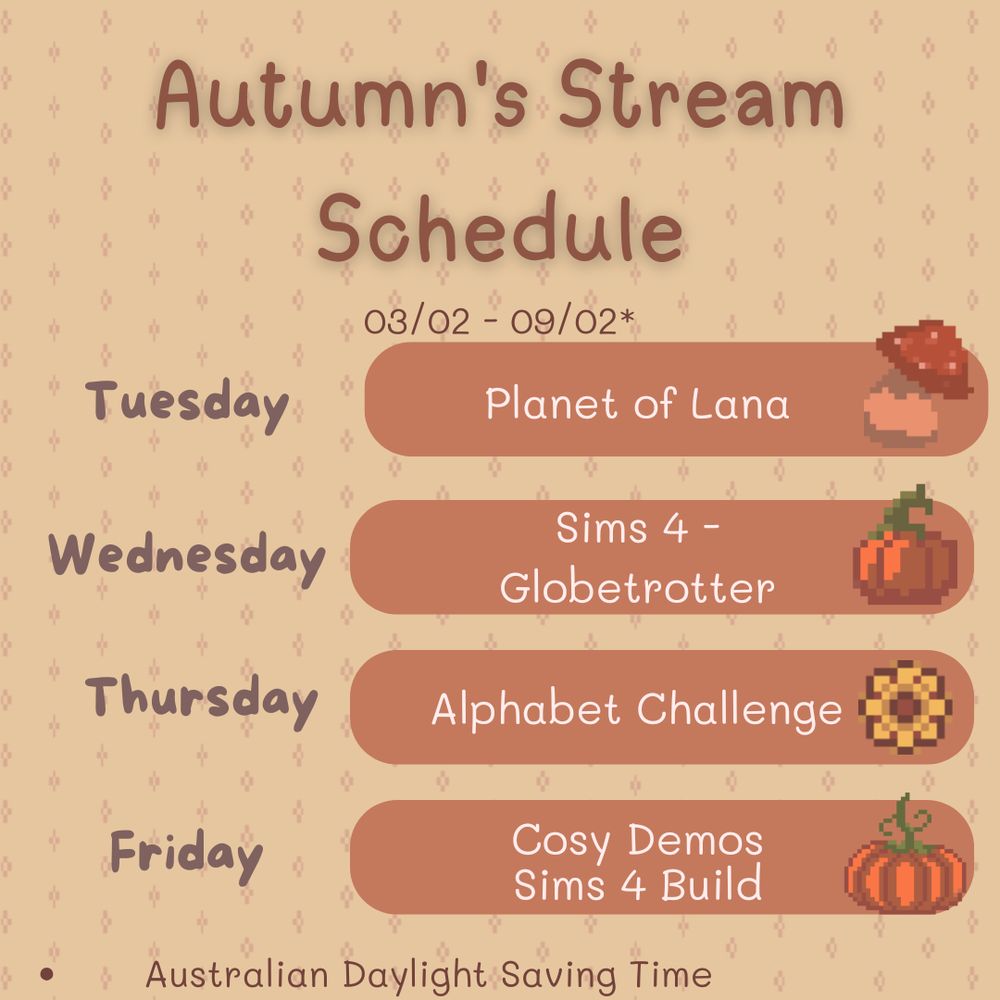 Autumn's Stream Schedule

03/02 - 09/02*

Tuesday
Planet of Lana

Wednesday
Sims 4 - Globetrotter

Thursday
Alphabet Challenge

Friday
Cosy Demos
Sims 4 Build

• Australian Daylight Saving Time